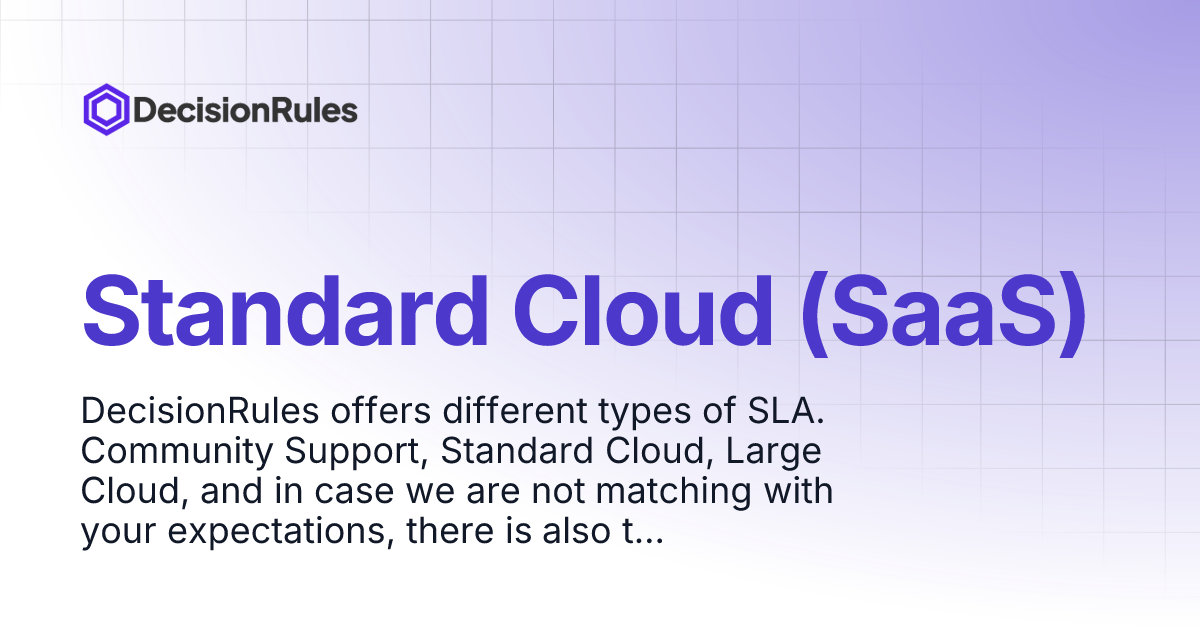 DecisionRules

Standard Cloud (SaaS)

DecisionRules offers different types of SLA. Community Support, Standard Cloud, Large Cloud, and in case we are not matching with your expectations, there is also t...